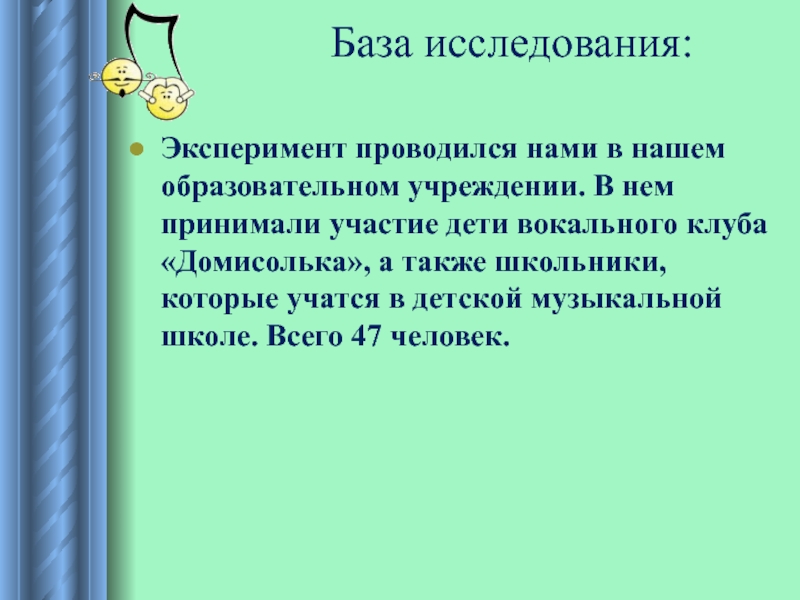 База исследования:

Эксперимент проводился нами в нашем образовательном учреждении. В нем принимали участие дети вокального клуба «Домисолька», а также школьники, которые учатся в детской музыкальной школе. Всего 47 человек.